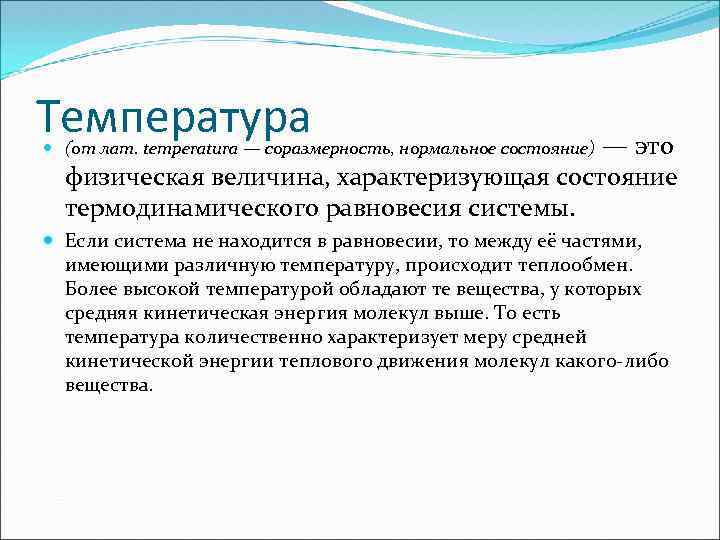 Температура

(от лат. temperatura — соразмерность, нормальное состояние) — это физическая величина, характеризующая состояние термодинамического равновесия системы.

Если система не находится в равновесии, то между её частями, имеющими различную температуру, происходит теплообмен. Более высокой температурой обладают те вещества, у которых средняя кинетическая энергия молекул выше. То есть температура количественно характеризует меру средней кинетической энергии теплового движения молекул какого-либо вещества.